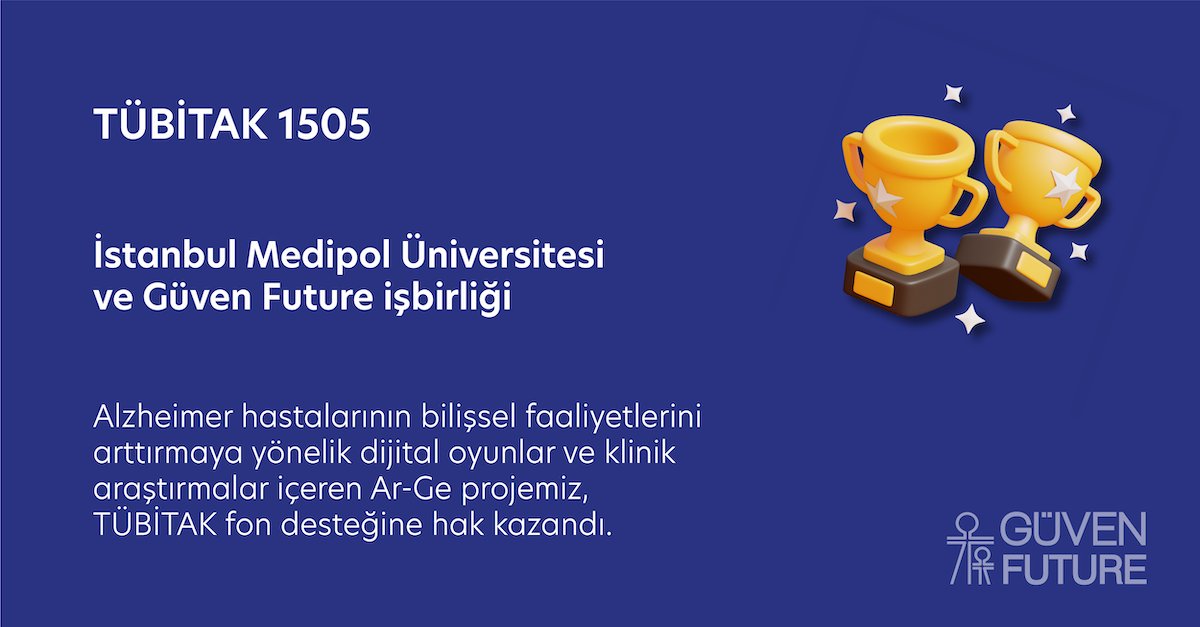 TÜBİTAK 1505

İstanbul Medipol Üniversitesi ve Güven Future işbirliği

Alzheimer hastalarının bilişsel faaliyetlerini arttırmaya yönelik dijital oyunlar ve klinik araştırmalar içeren Ar-Ge projemiz, TÜBİTAK fon desteğine hak kazandı.

GÜVEN FUTURE